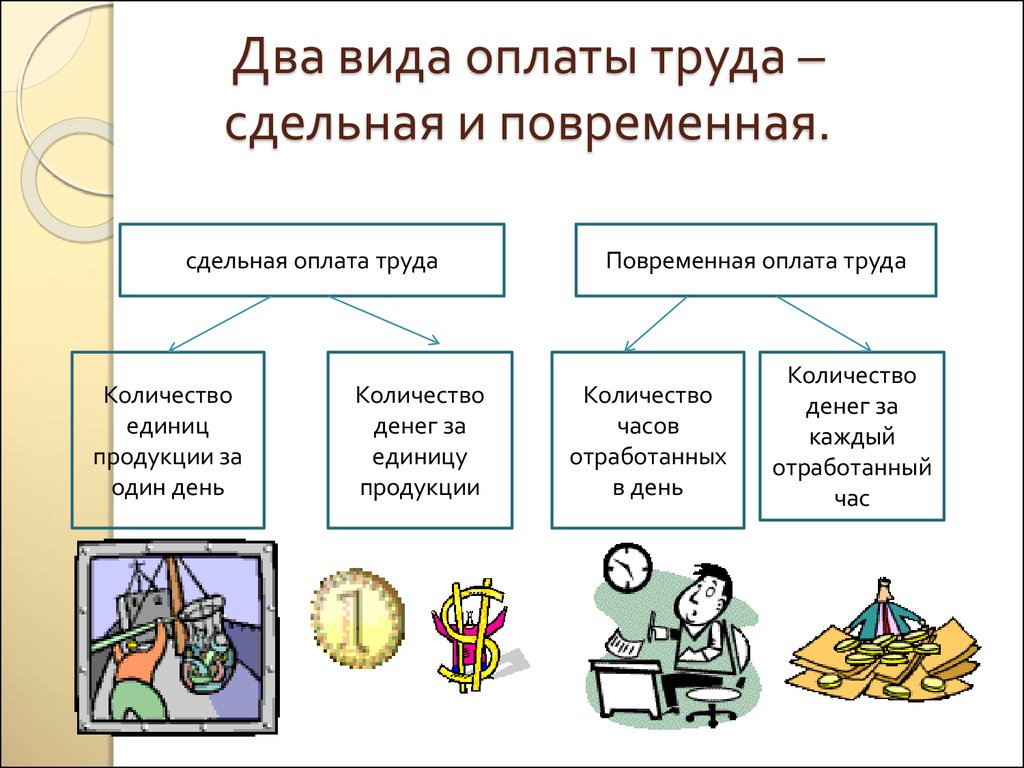 Два вида оплаты труда – сдельная и повременная.

сдельная оплата труда

Повременная оплата труда

Количество единиц продукции за один день

Количество денег за единицу продукции

Количество часов отработанных в день

Количество денег за каждый отработанный час

1